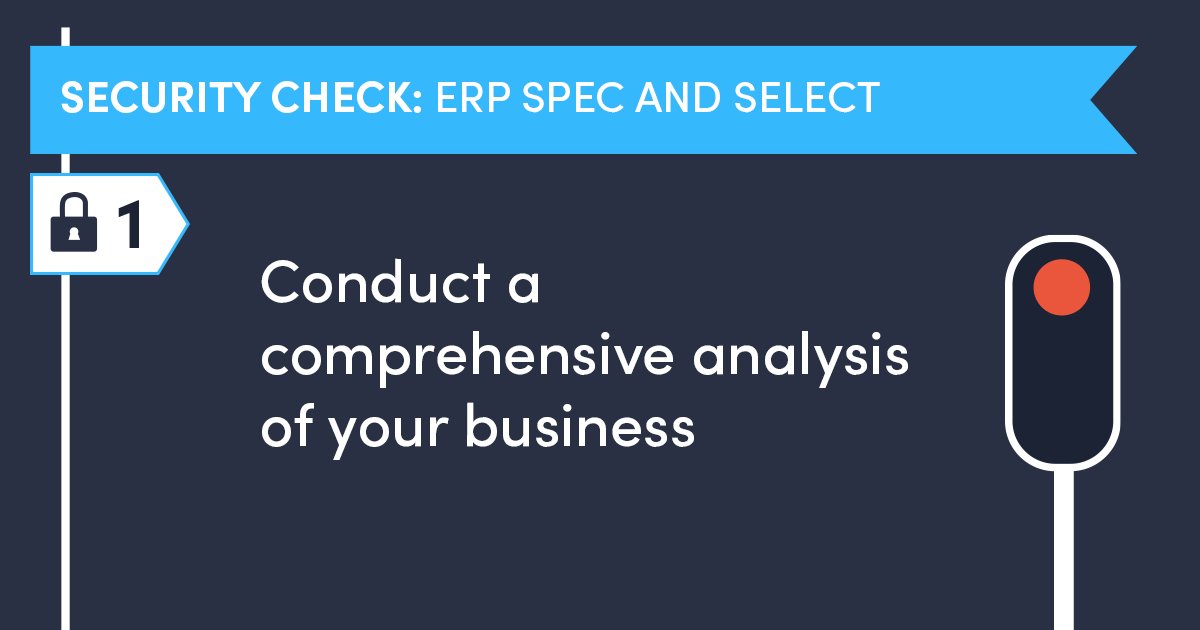 SECURITY CHECK: ERP SPEC AND SELECT

1

Conduct a comprehensive analysis of your business